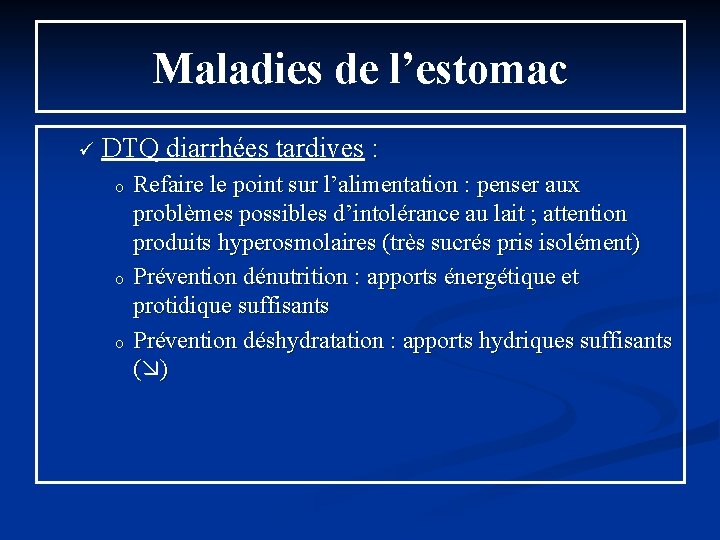 Maladies de l’estomac

✓ DTQ diarrhées tardives :

o Refaire le point sur l’alimentation : penser aux problèmes possibles d’intolérance au lait ; attention produits hyperosmolaires (très sucrés pris isolément)

o Prévention dénutrition : apports énergétique et protidique suffisants

o Prévention déshydratation : apports hydriques suffisants (↘)